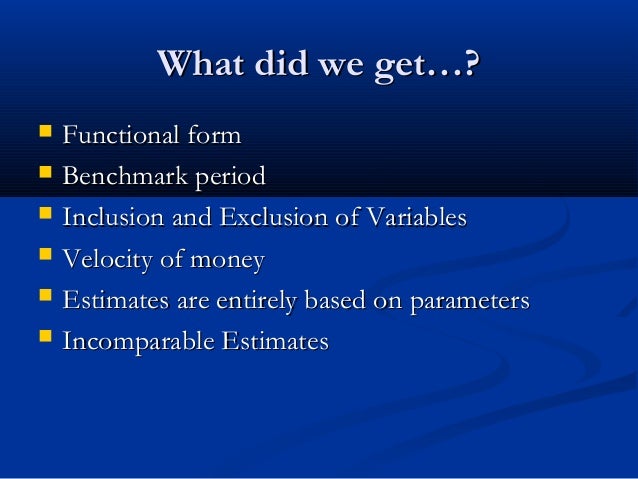 What did we get…?

- Functional form
- Benchmark period
- Inclusion and Exclusion of Variables
- Velocity of money
- Estimates are entirely based on parameters
- Incomparable Estimates